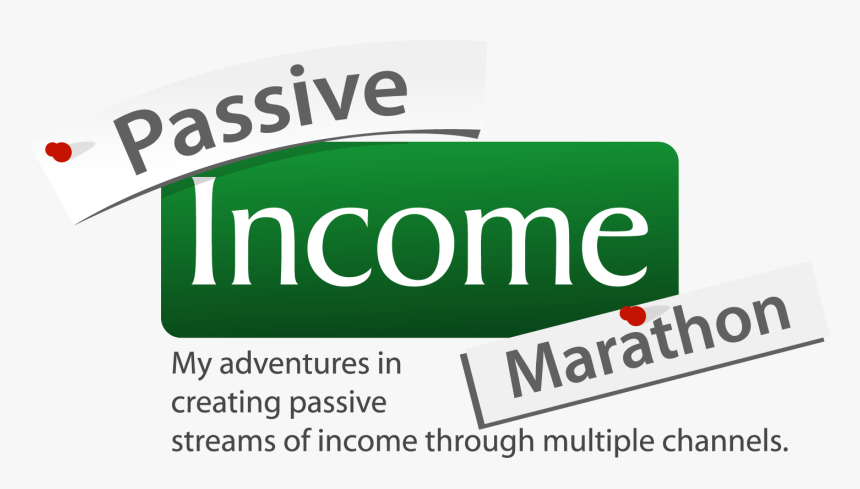 Passive
Income
Marathon

My adventures in creating passive streams of income through multiple channels.